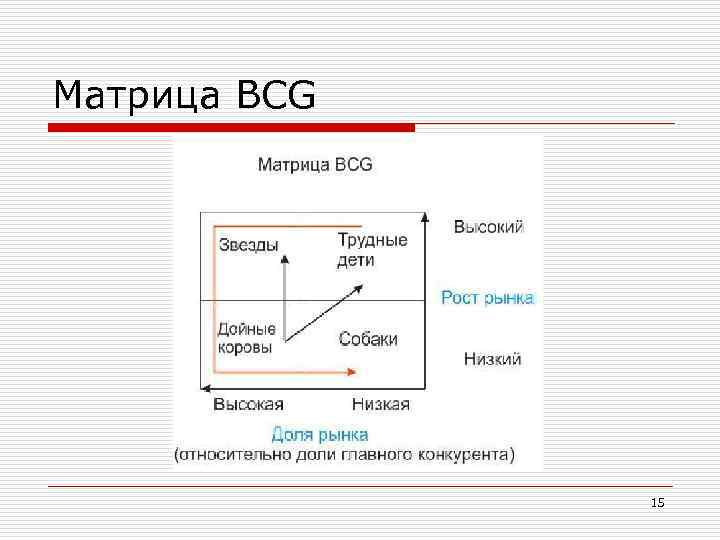 Матрица BCG

Матрица BCG

Звезды

Трудные дети

Дойные коровы

Собаки

Высокий

Рост рынка

Низкий

Высокая

Низкая

Доля рынка
(относительно доли главного конкурента)

15